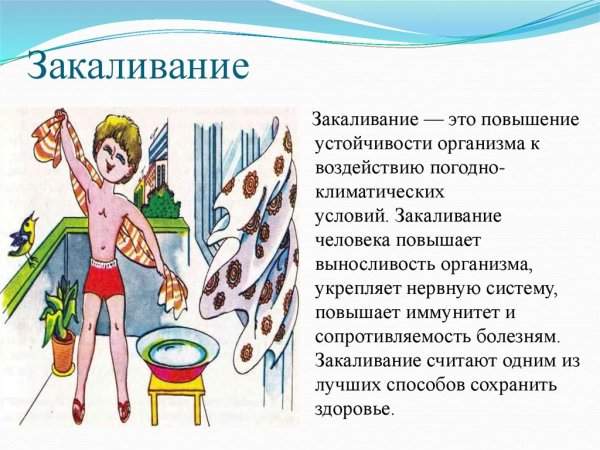 Закаливание

Закаливание — это повышение устойчивости организма к воздействию погодно-климатических условий. Закаливание человека повышает выносливость организма, укрепляет нервную систему, повышает иммунитет и сопротивляемость болезням. Закаливание считают одним из лучших способов сохранить здоровье.